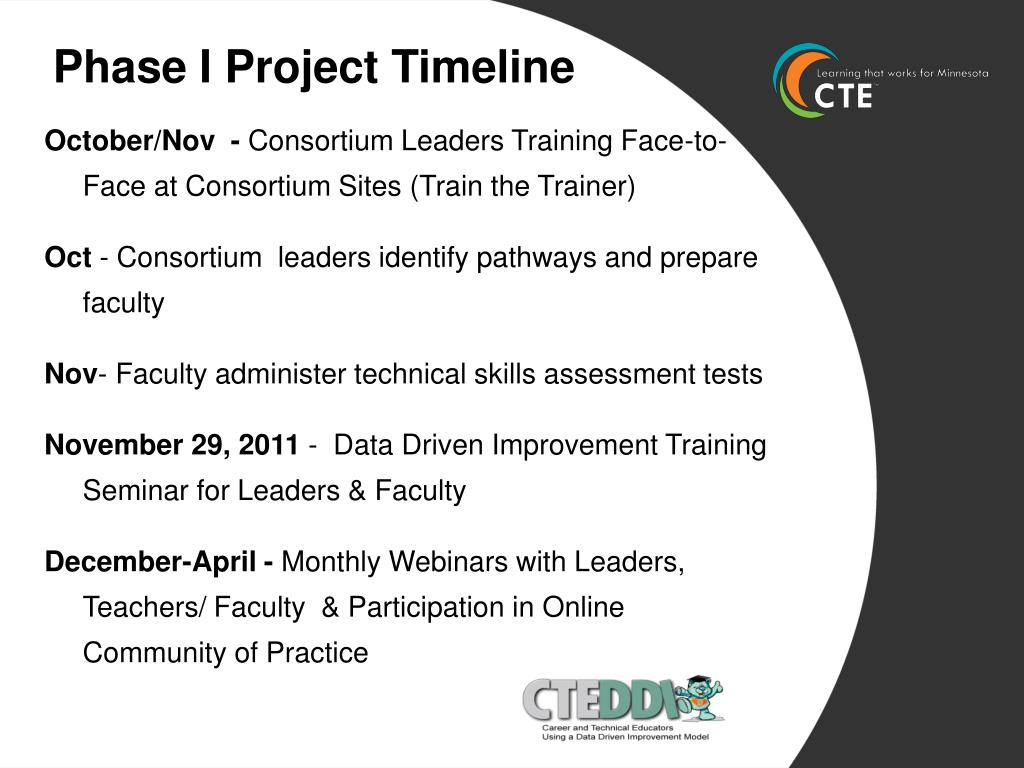 Phase I Project Timeline

Learning that works for Minnesota
CTE

October/Nov - Consortium Leaders Training Face-to-Face at Consortium Sites (Train the Trainer)

Oct - Consortium leaders identify pathways and prepare faculty

Nov- Faculty administer technical skills assessment tests

November 29, 2011 - Data Driven Improvement Training Seminar for Leaders & Faculty

December-April - Monthly Webinars with Leaders, Teachers/ Faculty & Participation in Online Community of Practice

CTEDDI
Career and Technical Educators Using a Data Driven Improvement Model